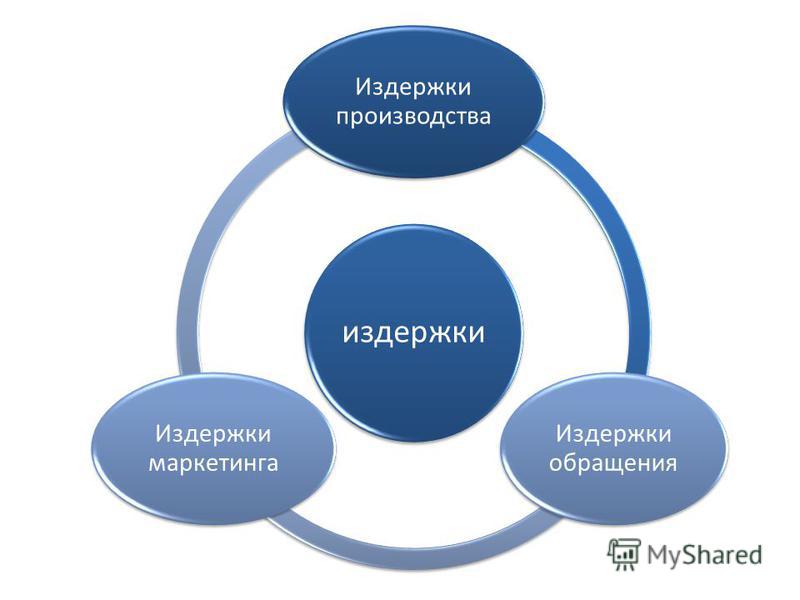 Издержки производства

издержки

Издержки маркетинга

Издержки обращения

MyShared